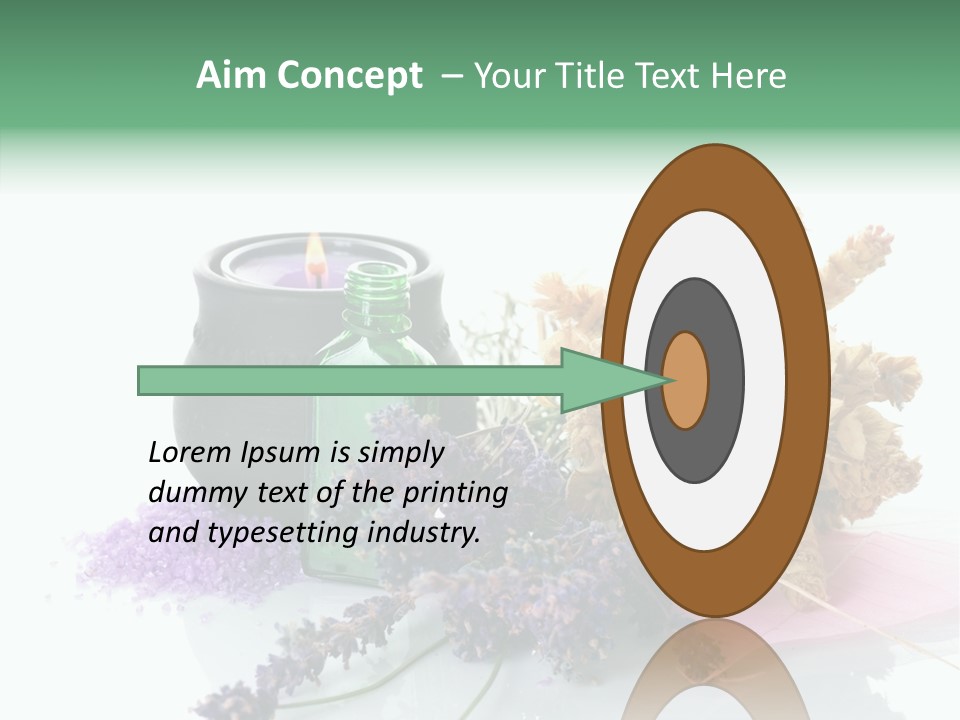 Aim Concept – Your Title Text Here

Lorem Ipsum is simply dummy text of the printing and typesetting industry.